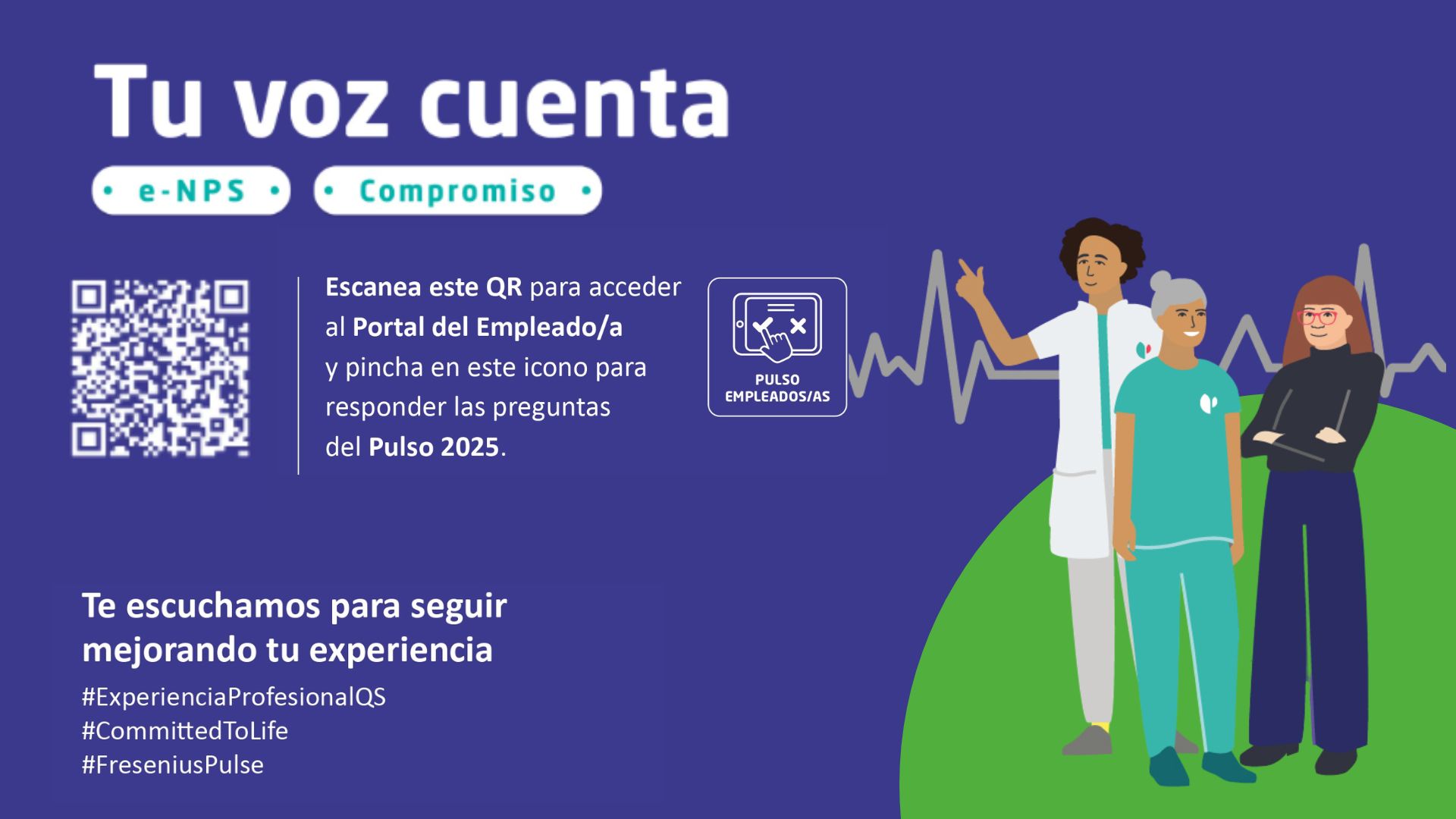 Tu voz cuenta

• e-NPS • • Compromiso •

Escanea este QR para acceder al Portal del Empleado/a y pincha en este icono para responder las preguntas del Pulso 2025.

PULSO EMPLEADOS/AS

Te escuchamos para seguir mejorando tu experiencia

#ExperienciaProfesionalQS
#CommittedToLife
#FreseniusPulse